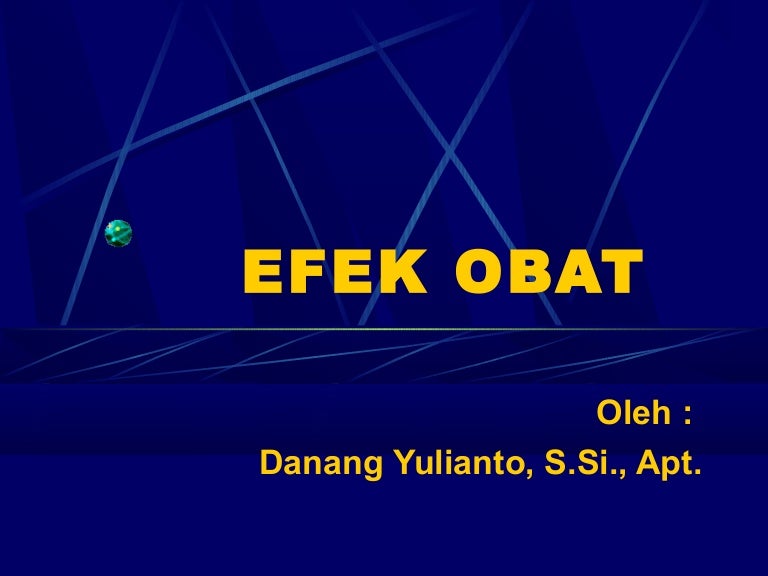 EFEK OBAT

Oleh :
Danang Yulianto, S.Si., Apt.